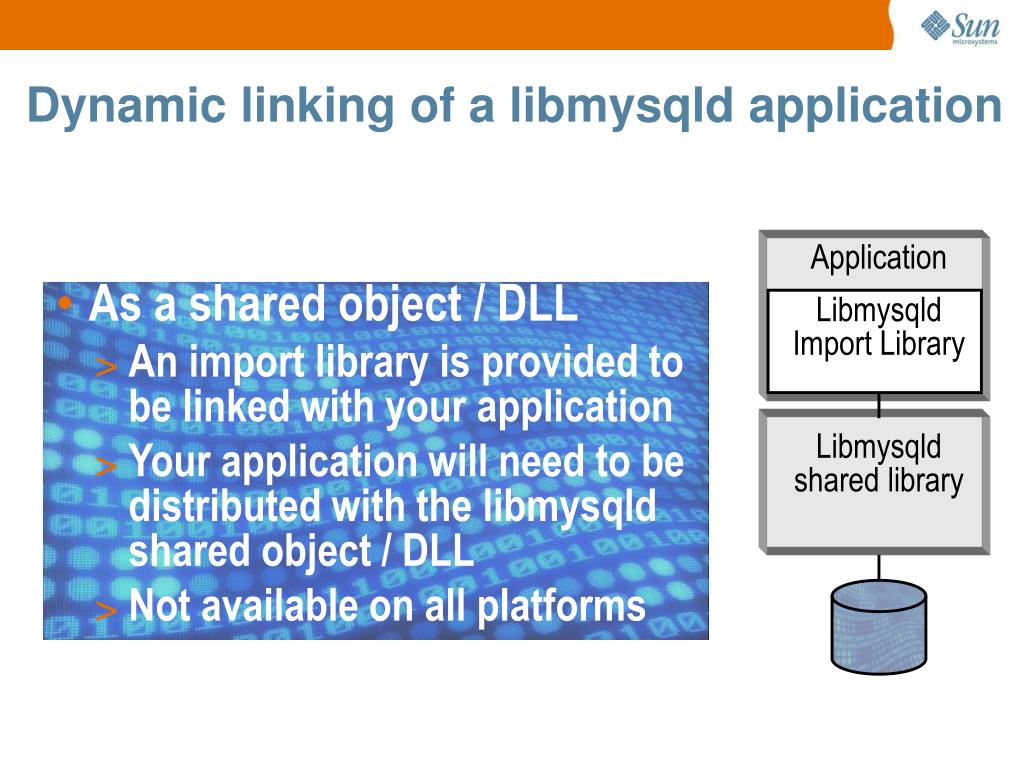 Sun microsystems

Dynamic linking of a libmysqld application

• As a shared object / DLL
> An import library is provided to be linked with your application
> Your application will need to be distributed with the libmysqld shared object / DLL
> Not available on all platforms

Application

Libmysqld Import Library

Libmysqld shared library